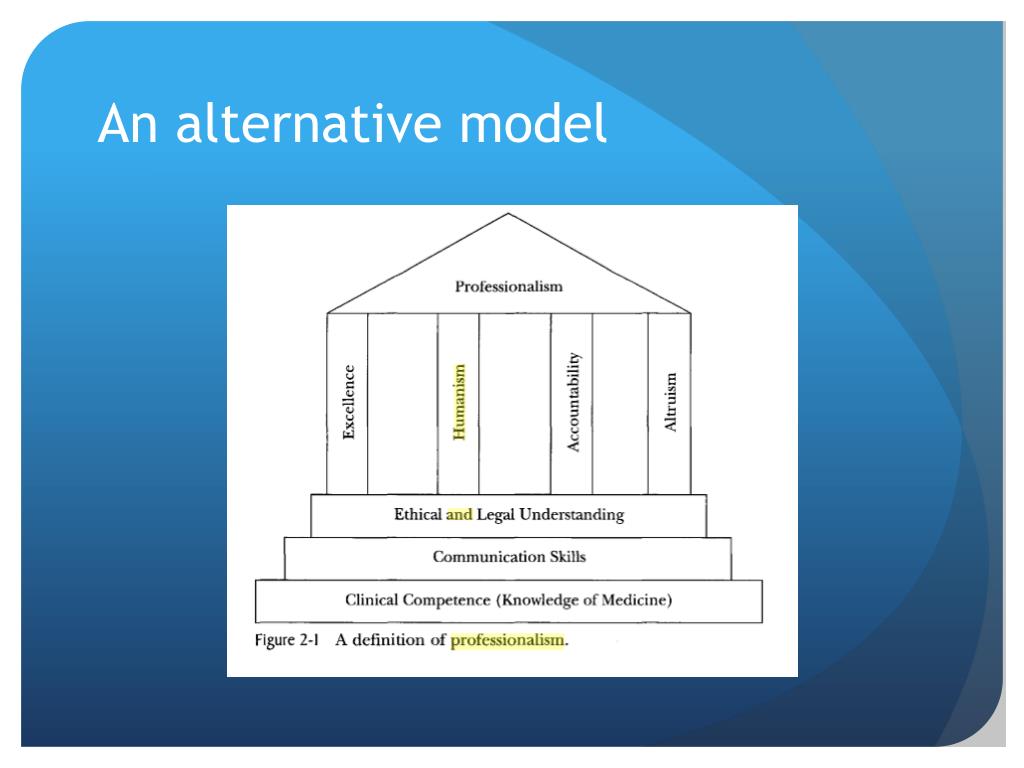 An alternative model

Professionalism

Excellence

Humanism

Accountability

Altruism

Ethical and Legal Understanding

Communication Skills

Clinical Competence (Knowledge of Medicine)

Figure 2-1 A definition of professionalism.